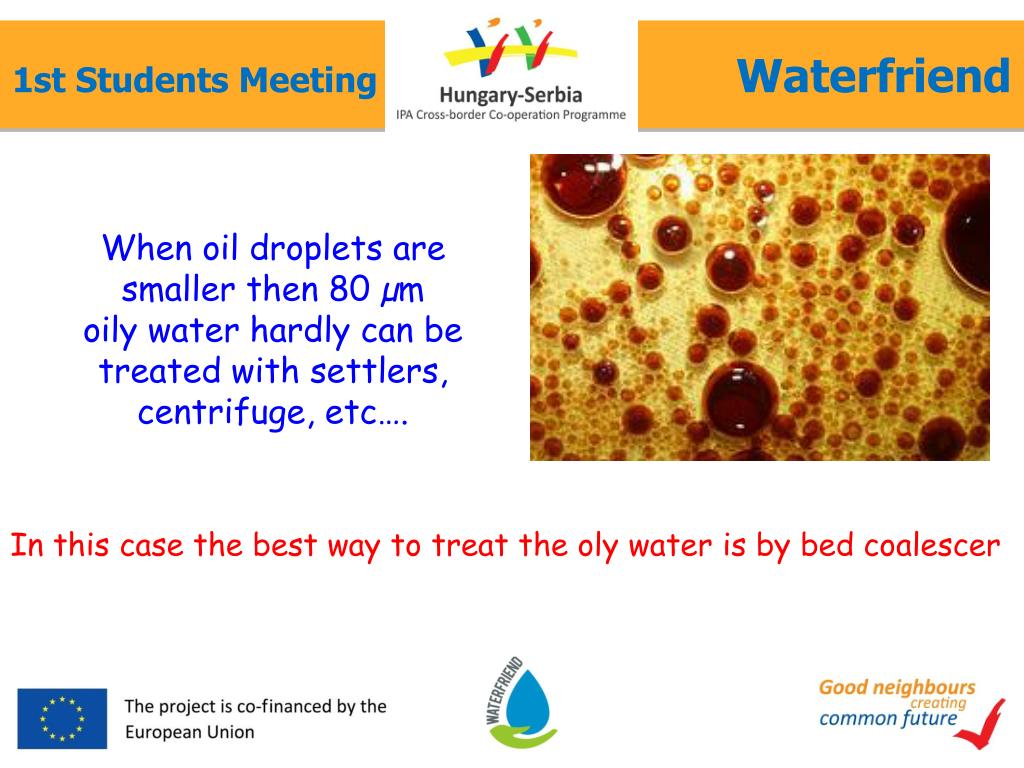 1st Students Meeting

Hungary-Serbia
IPA Cross-border Co-operation Programme

Waterfriend

When oil droplets are smaller then 80 µm oily water hardly can be treated with settlers, centrifuge, etc….

In this case the best way to treat the oly water is by bed coalescer

The project is co-financed by the European Union

WATERFRIEND

Good neighbours creating common future